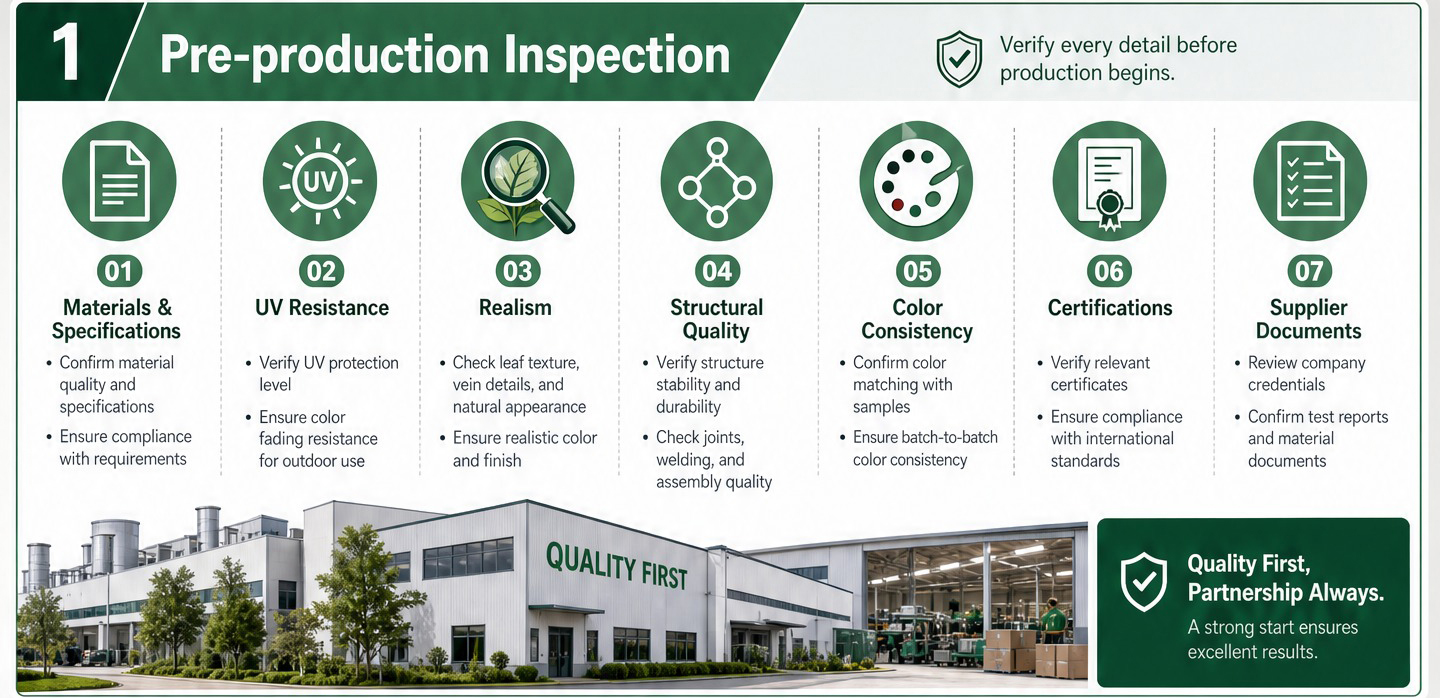 1 Pre-production Inspection

Verify every detail before production begins.

UV

01
Materials & Specifications
• Confirm material quality and specifications
• Ensure compliance with requirements

02
UV Resistance
• Verify UV protection level
• Ensure color fading resistance for outdoor use

03
Realism
• Check leaf texture, vein details, and natural appearance
• Ensure realistic color and finish

04
Structural Quality
• Verify structure stability and durability
• Check joints, welding, and assembly quality

05
Color Consistency
• Confirm color matching with samples
• Ensure batch-to-batch color consistency

06
Certifications
• Verify relevant certificates
• Ensure compliance with international standards

07
Supplier Documents
• Review company credentials
• Confirm test reports and material documents

QUALITY FIRST

Quality First, Partnership Always.
A strong start ensures excellent results.